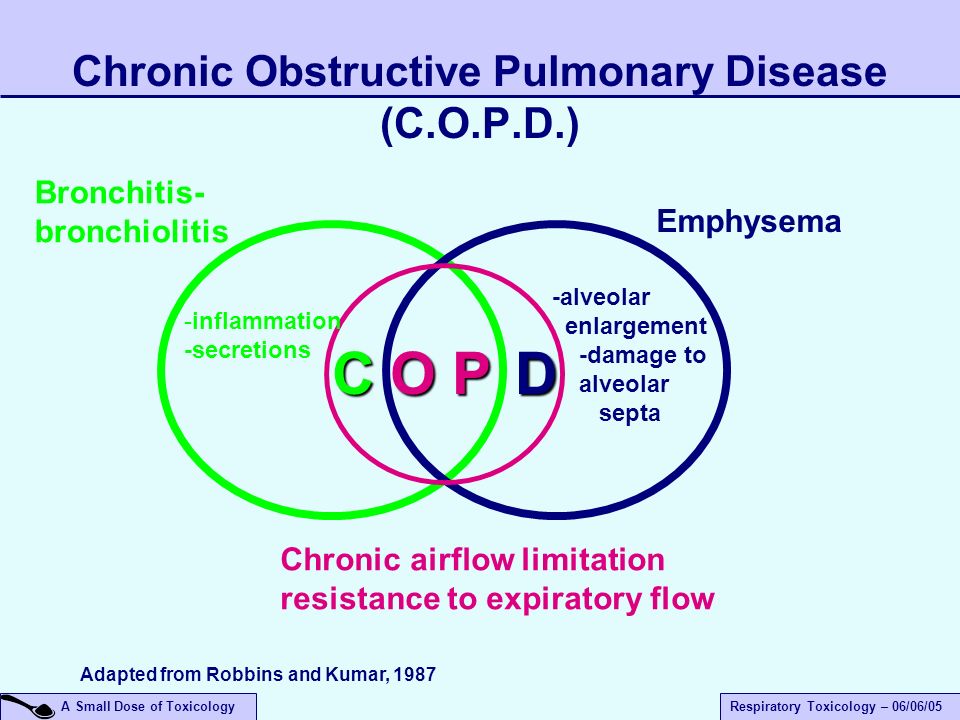 Chronic Obstructive Pulmonary Disease (C.O.P.D.)

Bronchitis-bronchiolitis

Emphysema

-inflammation
-secretions

C O P D

-alveolar enlargement
-damage to alveolar septa

Chronic airflow limitation
resistance to expiratory flow

Adapted from Robbins and Kumar, 1987

A Small Dose of Toxicology

Respiratory Toxicology – 06/06/05